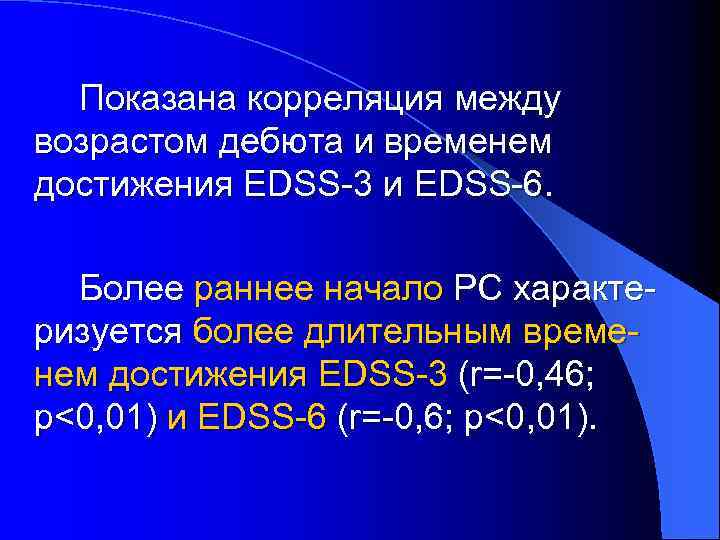 Показана корреляция между возрастом дебюта и временем достижения EDSS-3 и EDSS-6.

Более раннее начало РС характеризуется более длительным временем достижения EDSS-3 (r=-0,46; p<0,01) и EDSS-6 (r=-0,6; p<0,01).